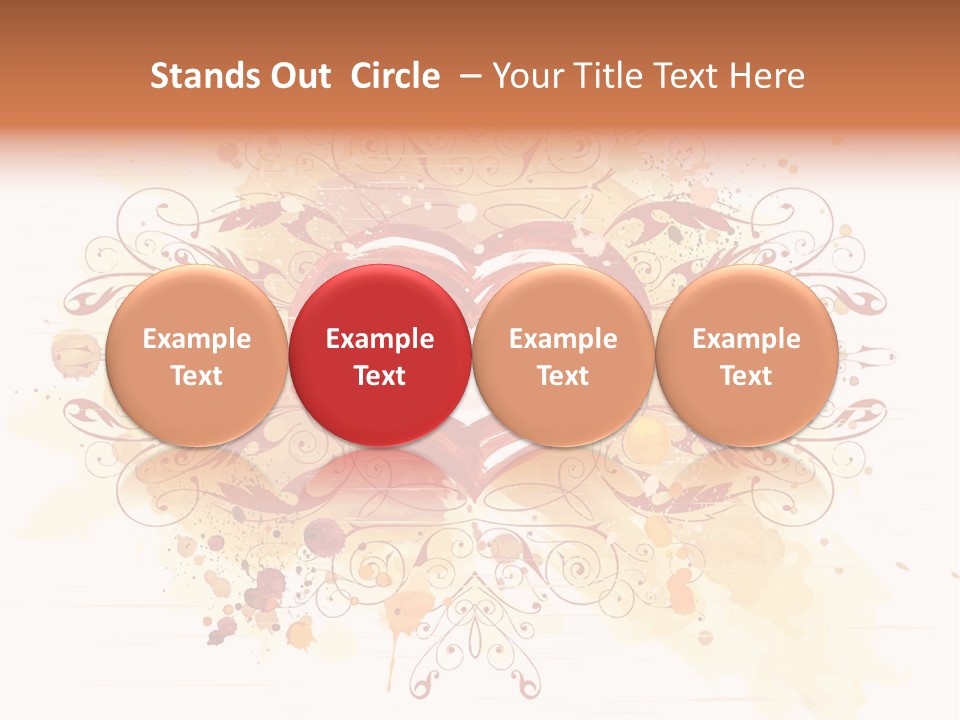 Stands Out Circle – Your Title Text Here

Example Text

Example Text

Example Text

Example Text